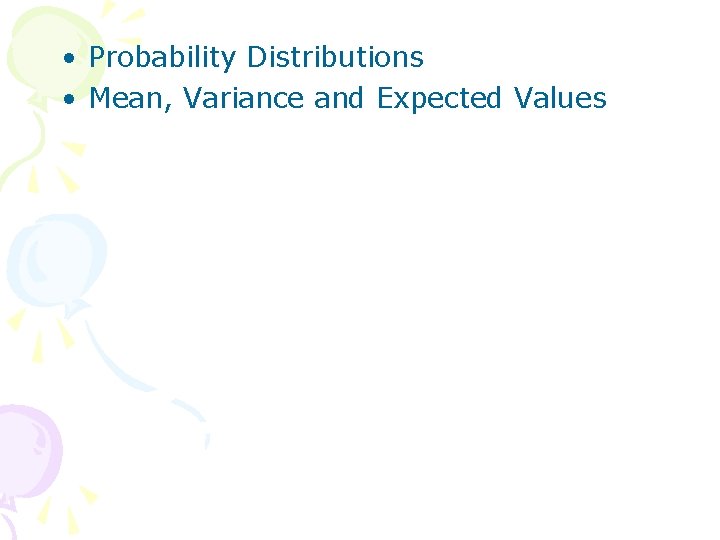 • Probability Distributions
• Mean, Variance and Expected Values